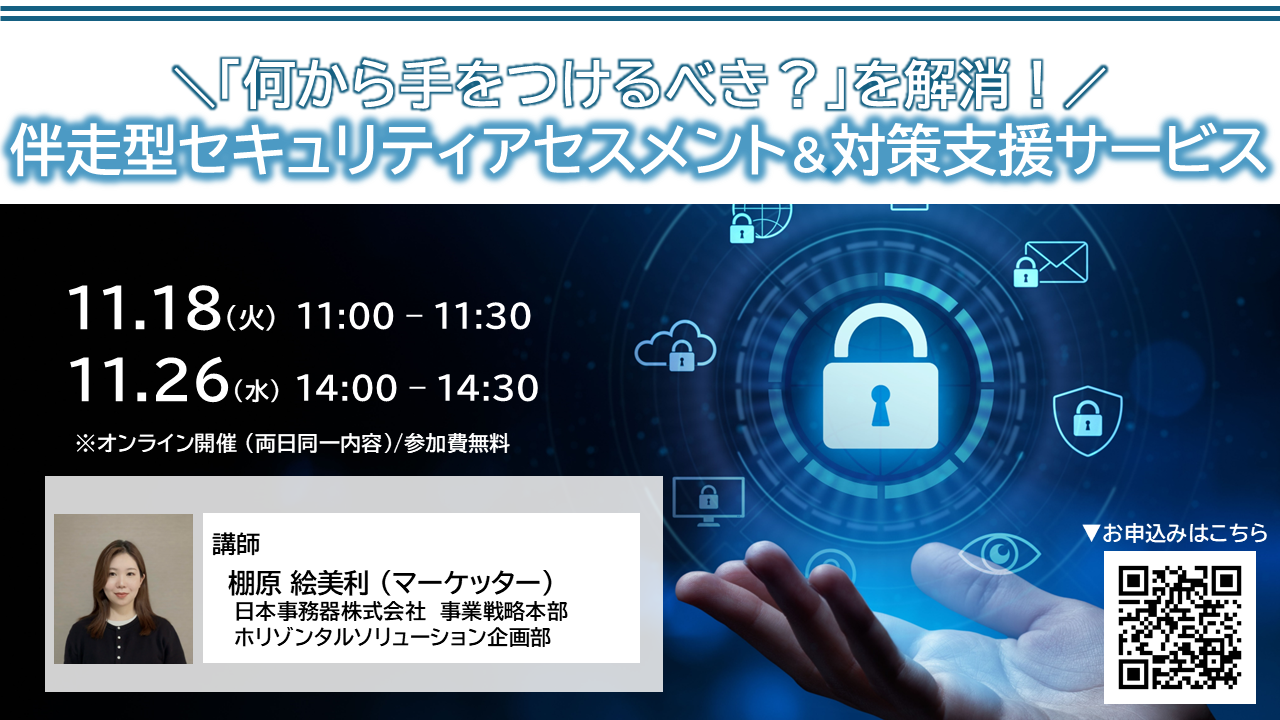 ＼「何から手をつけるべき？」を解消！／
伴走型セキュリティアセスメント＆対策支援サービス

11.18（火） 11:00 – 11:30
11.26（水） 14:00 – 14:30

※オンライン開催（両日同一内容）/参加費無料

講師
棚原 絵美利（マーケッター）
日本事務器株式会社 事業戦略本部
ホリゾンタルソリューション企画部

▼お申込みはこちら